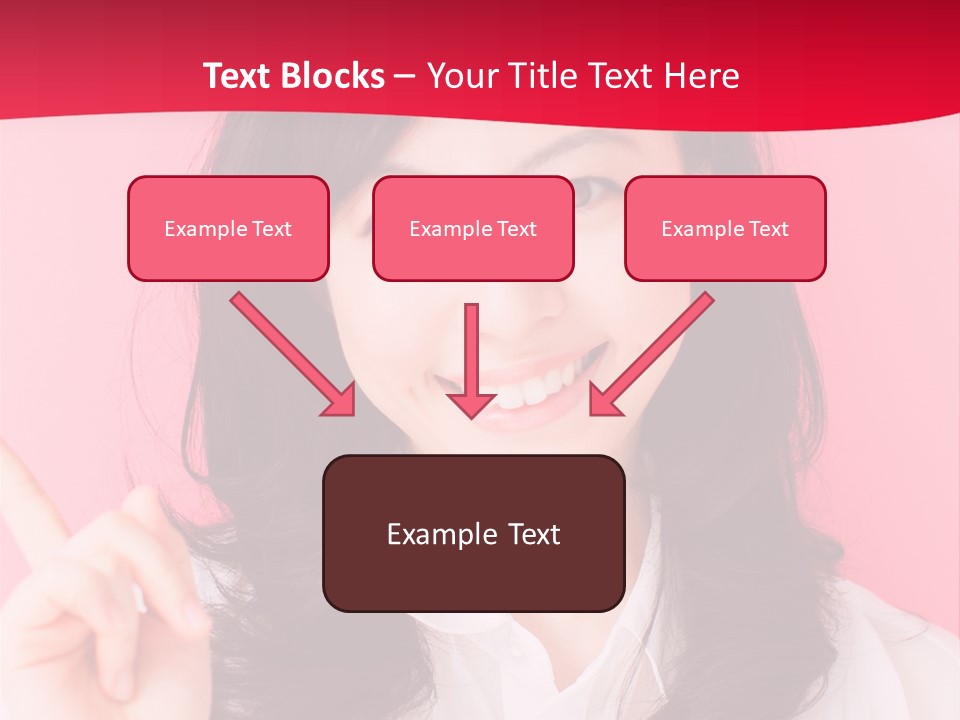 Text Blocks – Your Title Text Here

Example Text

Example Text

Example Text

Example Text